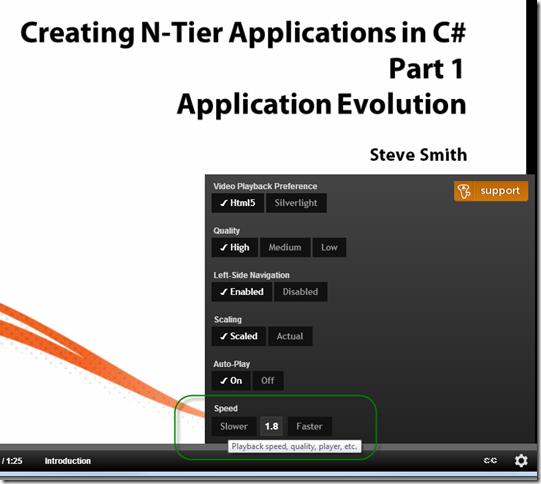 Creating N-Tier Applications in C#
Part 1
Application Evolution

Steve Smith

Video Playback Preference
✓ Html5 Silverlight

support

Quality
✓ High Medium Low

Left-Side Navigation
✓ Enabled Disabled

Scaling
✓ Scaled Actual

Auto-Play
✓ On Off

Speed
Slower 1.8 Faster

Playback speed, quality, player, etc.

/ 1:25 Introduction

cc